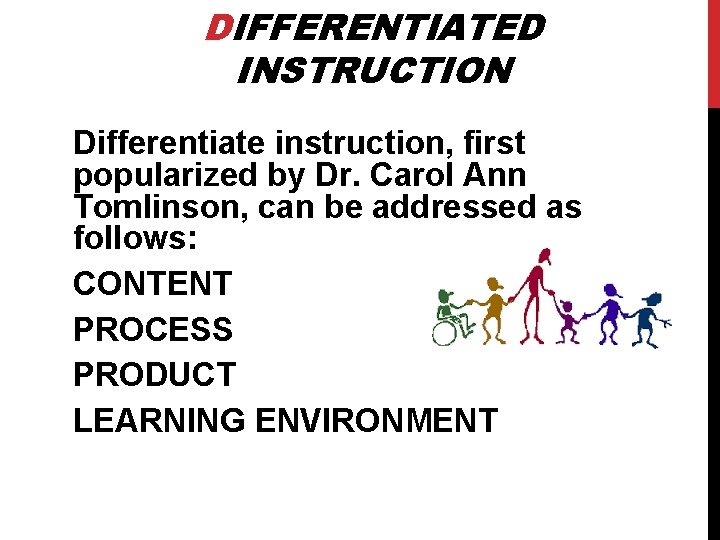 DIFFERENTIATED INSTRUCTION

Differentiate instruction, first popularized by Dr. Carol Ann Tomlinson, can be addressed as follows:

CONTENT

PROCESS

PRODUCT

LEARNING ENVIRONMENT